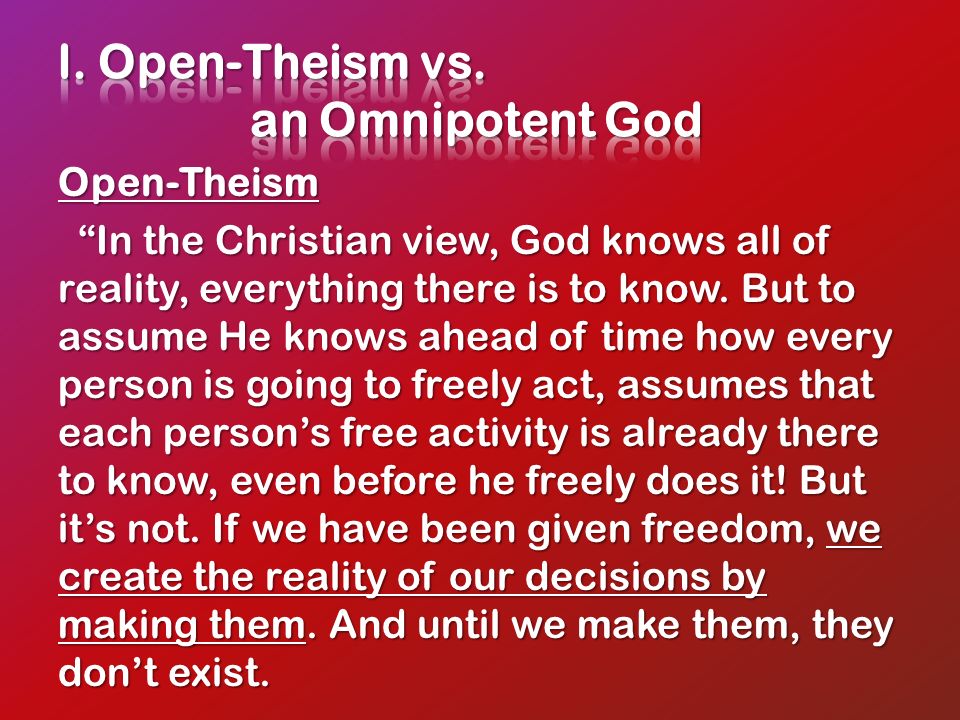 I. Open-Theism vs. an Omnipotent God

Open-Theism

“In the Christian view, God knows all of reality, everything there is to know. But to assume He knows ahead of time how every person is going to freely act, assumes that each person’s free activity is already there to know, even before he freely does it! But it’s not. If we have been given freedom, we create the reality of our decisions by making them. And until we make them, they don’t exist.